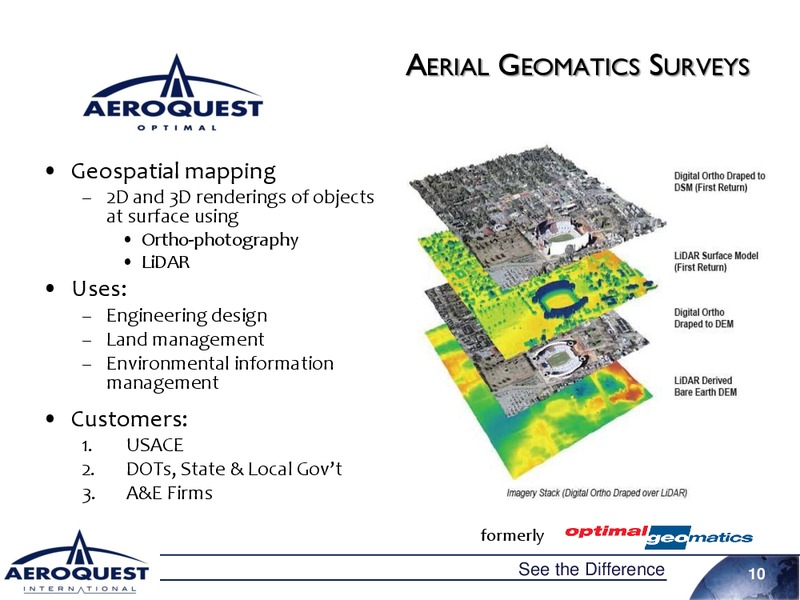 AEROQUEST
OPTIMAL

AERIAL GEOMATICS SURVEYS

• Geospatial mapping
 – 2D and 3D renderings of objects at surface using
  • Ortho-photography
  • LiDAR
• Uses:
 – Engineering design
 – Land management
 – Environmental information management
• Customers:
 1. USACE
 2. DOTs, State & Local Gov't
 3. A&E Firms

Digital Ortho Draped to DSM (First Return)

LiDAR Surface Model (First Return)

Digital Ortho Draped to DEM

LiDAR Derived Bare Earth DEM

Imagery Stack (Digital Ortho Draped over LiDAR)

formerly optimal geomatics

AEROQUEST
INTERNATIONAL

See the Difference

10